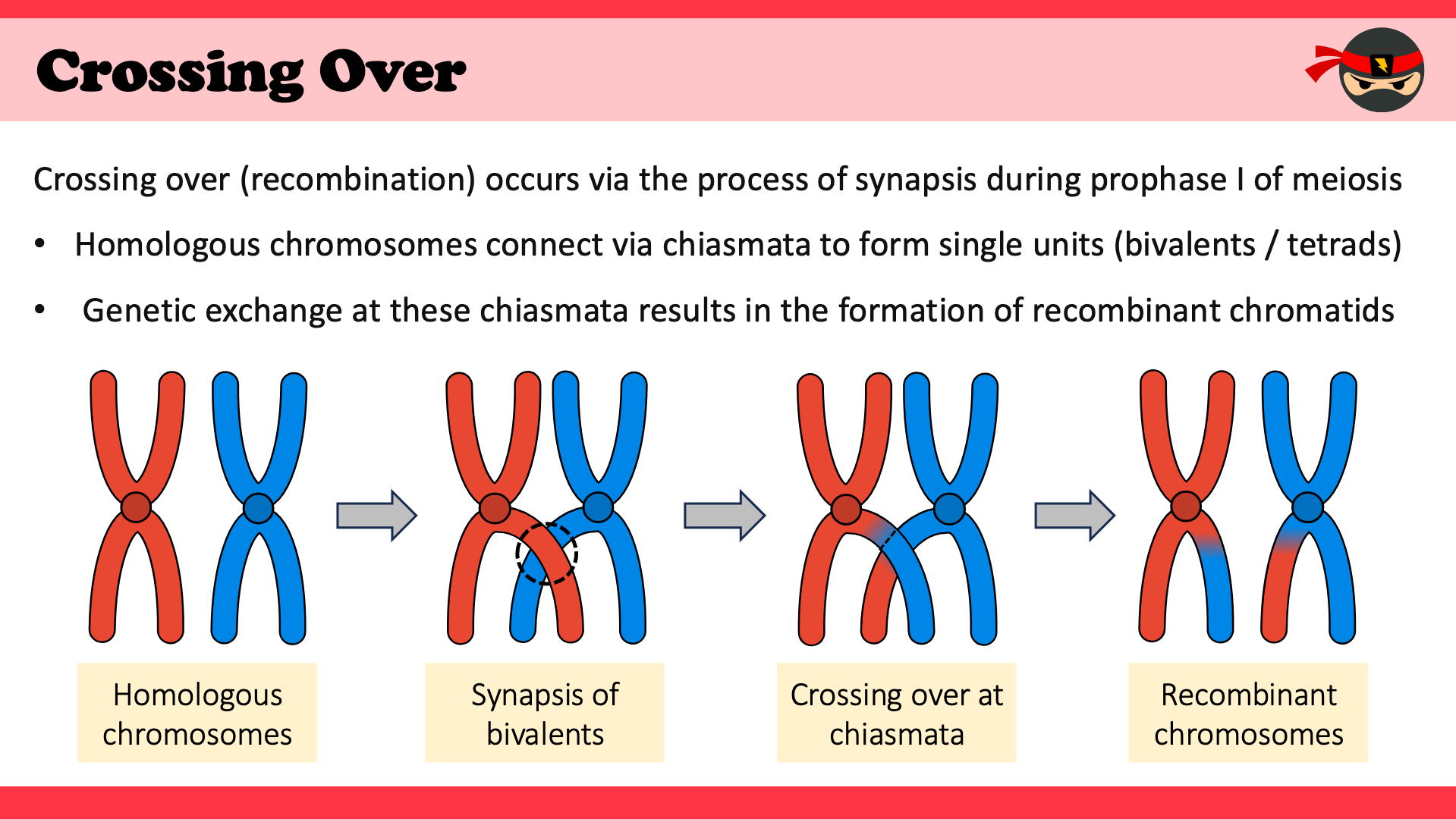 Crossing Over

Crossing over (recombination) occurs via the process of synapsis during prophase I of meiosis

• Homologous chromosomes connect via chiasmata to form single units (bivalents / tetrads)

• Genetic exchange at these chiasmata results in the formation of recombinant chromatids

Homologous chromosomes

Synapsis of bivalents

Crossing over at chiasmata

Recombinant chromosomes